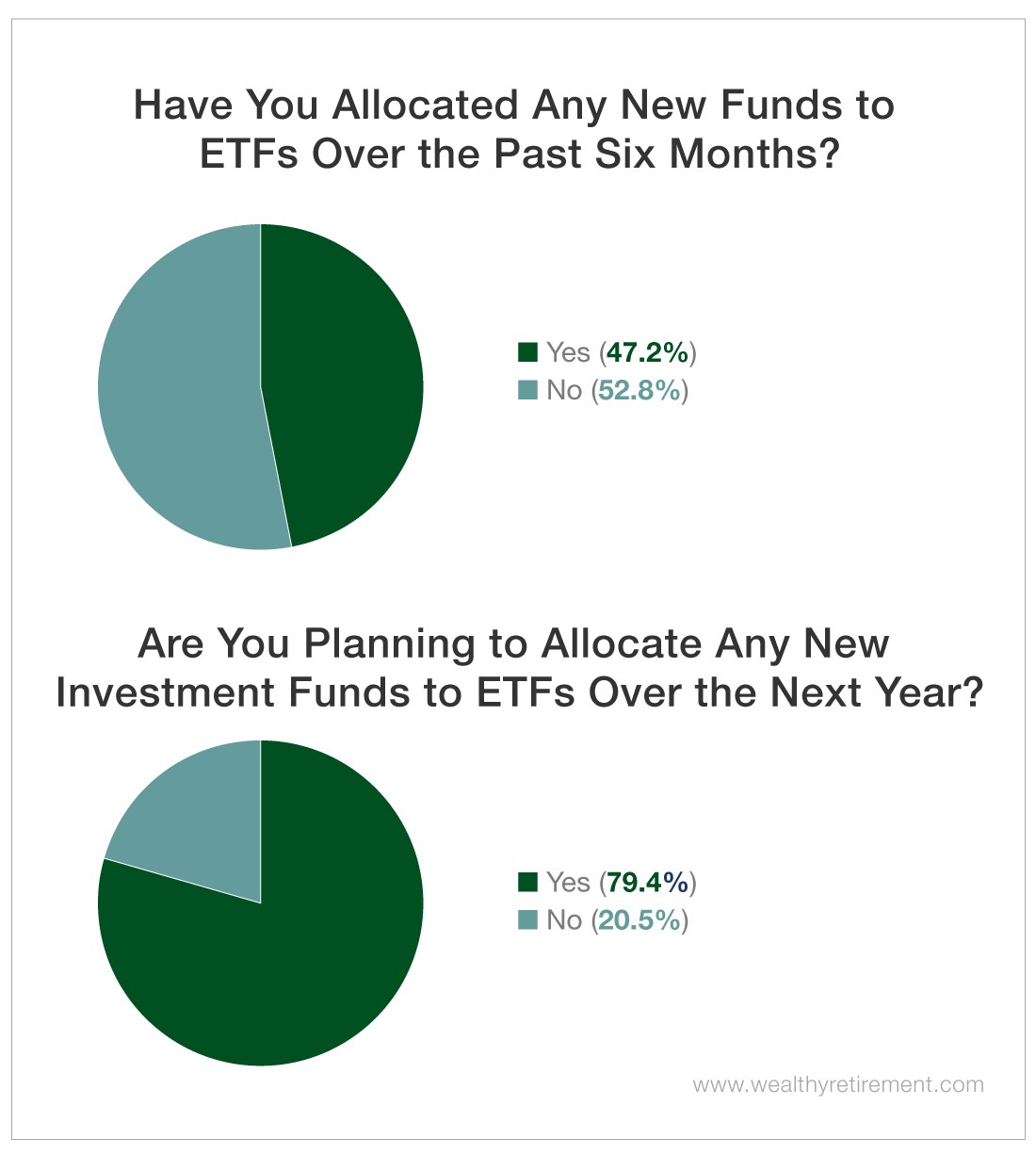 Have You Allocated Any New Funds to ETFs Over the Past Six Months?

Yes (47.2%)
No (52.8%)

Are You Planning to Allocate Any New Investment Funds to ETFs Over the Next Year?

Yes (79.4%)
No (20.5%)

www.wealthyretirement.com